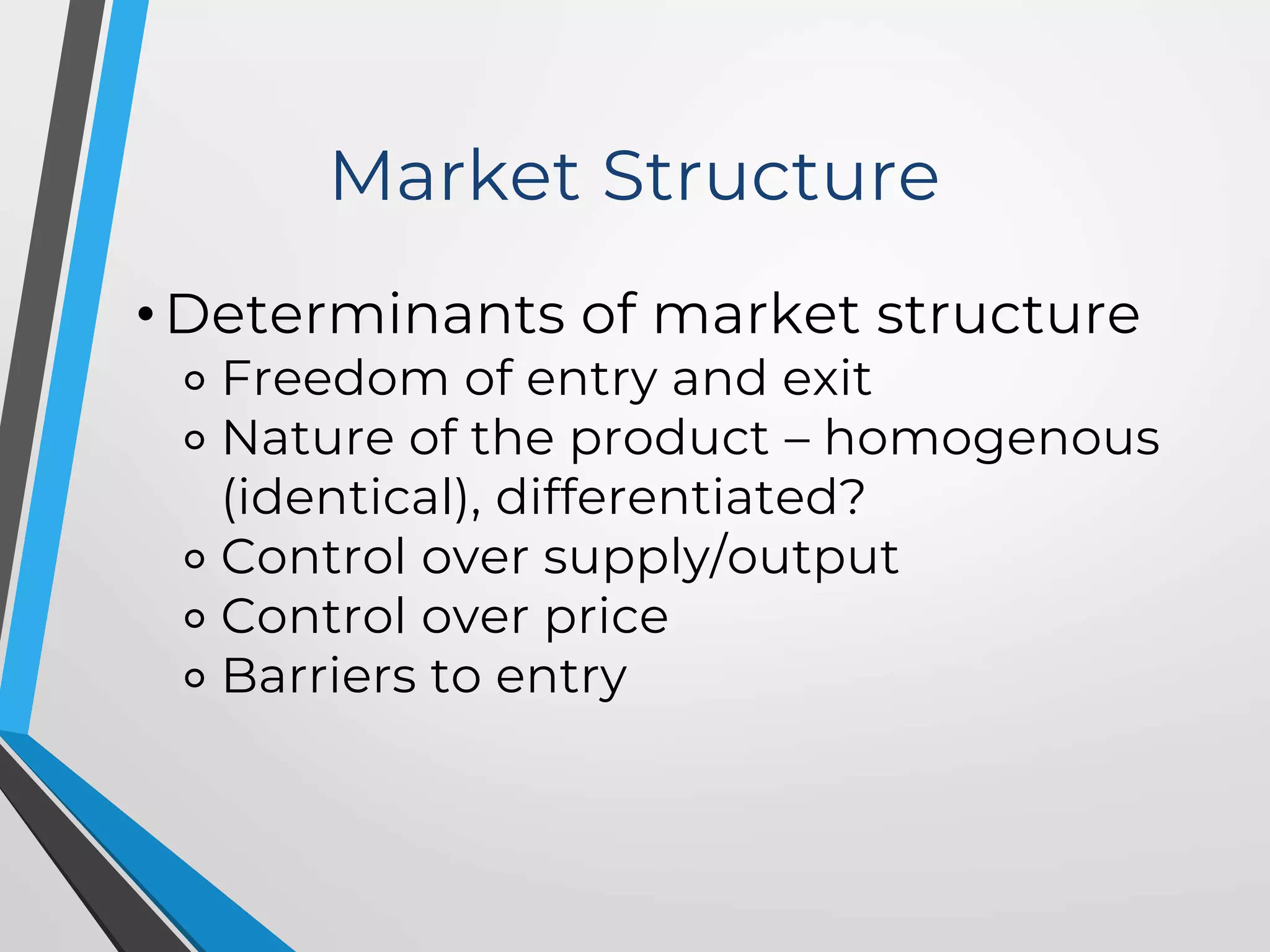 Market Structure

• Determinants of market structure
  ◦ Freedom of entry and exit
  ◦ Nature of the product – homogenous (identical), differentiated?
  ◦ Control over supply/output
  ◦ Control over price
  ◦ Barriers to entry